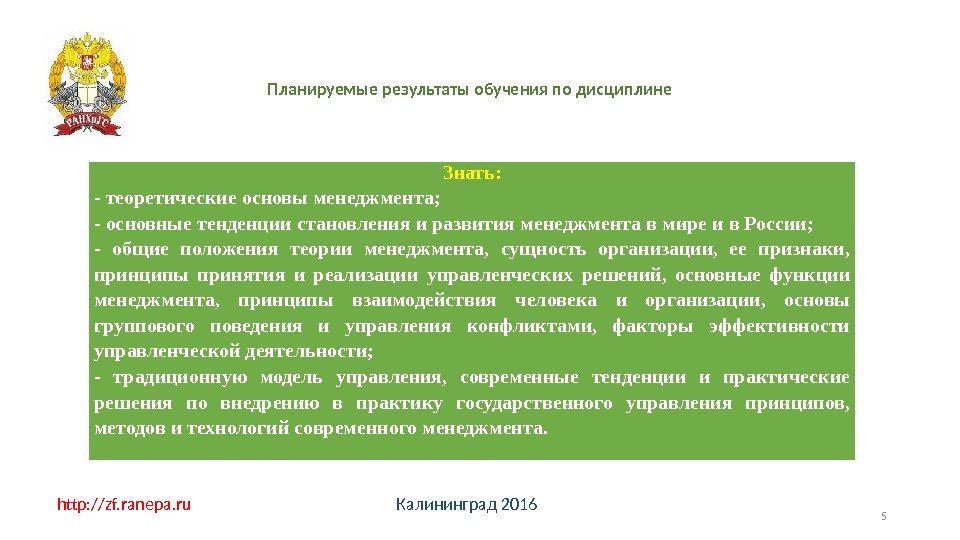 РАНХиГС

Планируемые результаты обучения по дисциплине

Знать:
- теоретические основы менеджмента;
- основные тенденции становления и развития менеджмента в мире и в России;
- общие положения теории менеджмента, сущность организации, ее признаки, принципы принятия и реализации управленческих решений, основные функции менеджмента, принципы взаимодействия человека и организации, основы группового поведения и управления конфликтами, факторы эффективности управленческой деятельности;
- традиционную модель управления, современные тенденции и практические решения по внедрению в практику государственного управления принципов, методов и технологий современного менеджмента.

http://zf.ranepa.ru

Калининград 2016

5